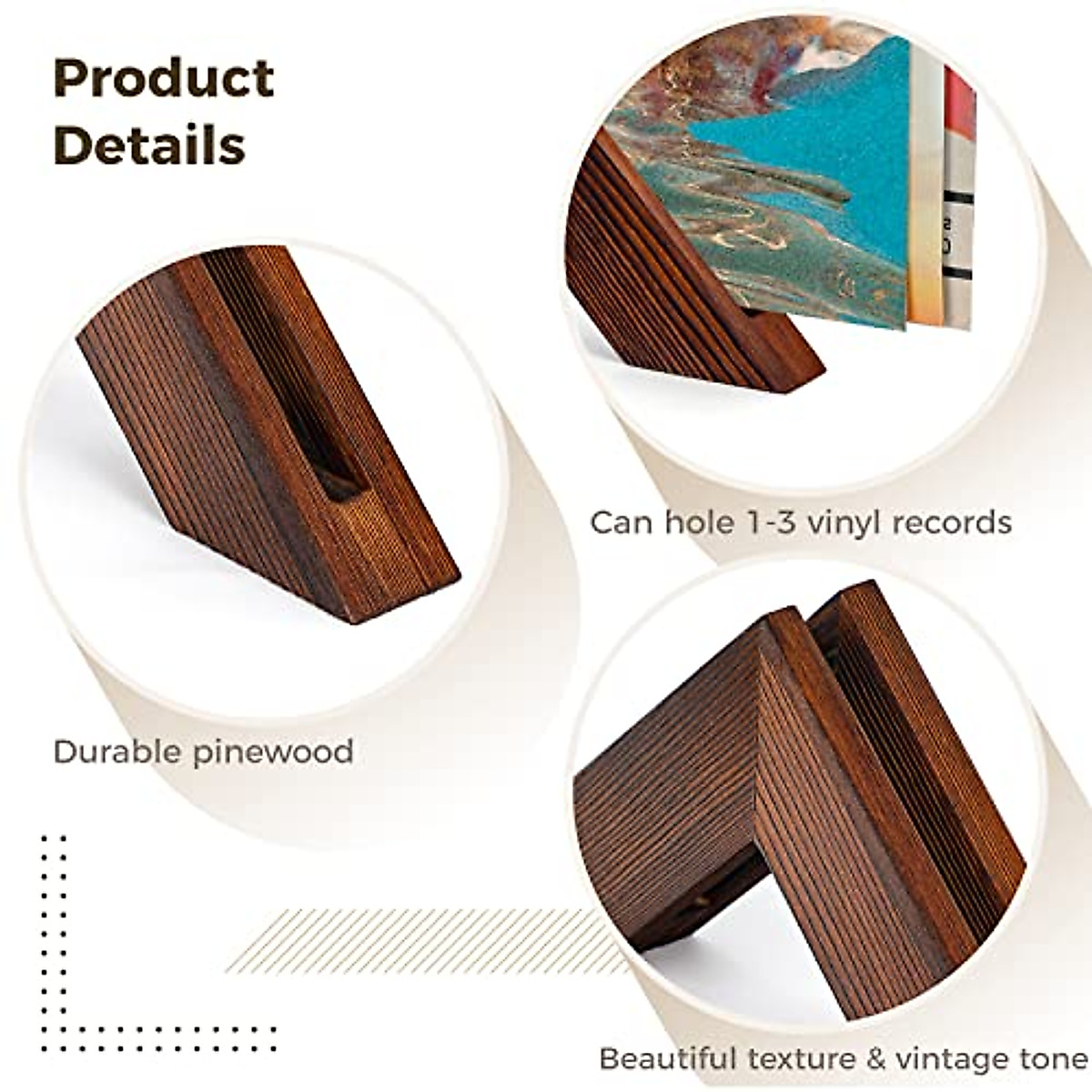 Product Details

Can hole 1-3 vinyl records

Durable pinewood

Beautiful texture & vintage tone